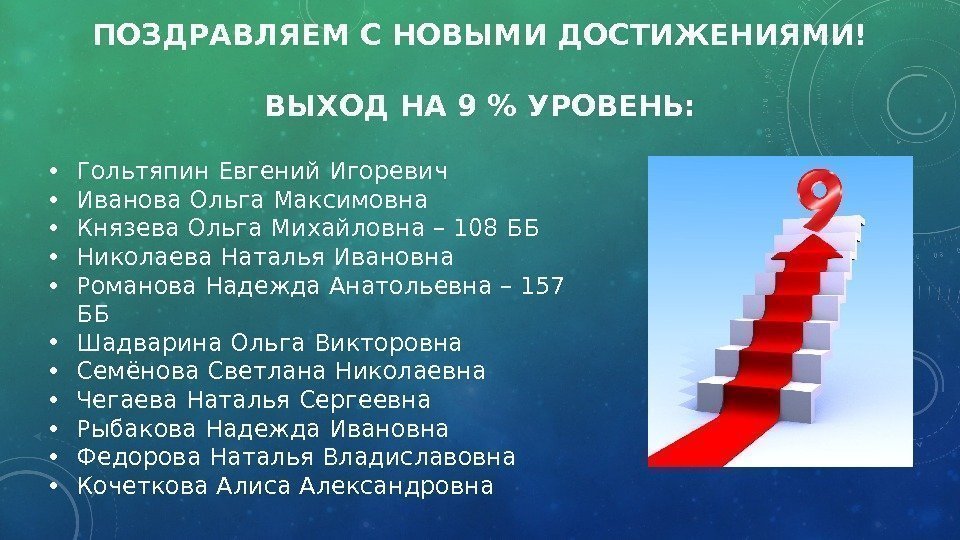 ПОЗДРАВЛЯЕМ С НОВЫМИ ДОСТИЖЕНИЯМИ!

ВЫХОД НА 9 % УРОВЕНЬ:

• Гольтяпин Евгений Игоревич
• Иванова Ольга Максимовна
• Князева Ольга Михайловна – 108 ББ
• Николаева Наталья Ивановна
• Романова Надежда Анатольевна – 157 ББ
• Шадварина Ольга Викторовна
• Семёнова Светлана Николаевна
• Чегаева Наталья Сергеевна
• Рыбакова Надежда Ивановна
• Федорова Наталья Владиславовна
• Кочеткова Алиса Александровна

9